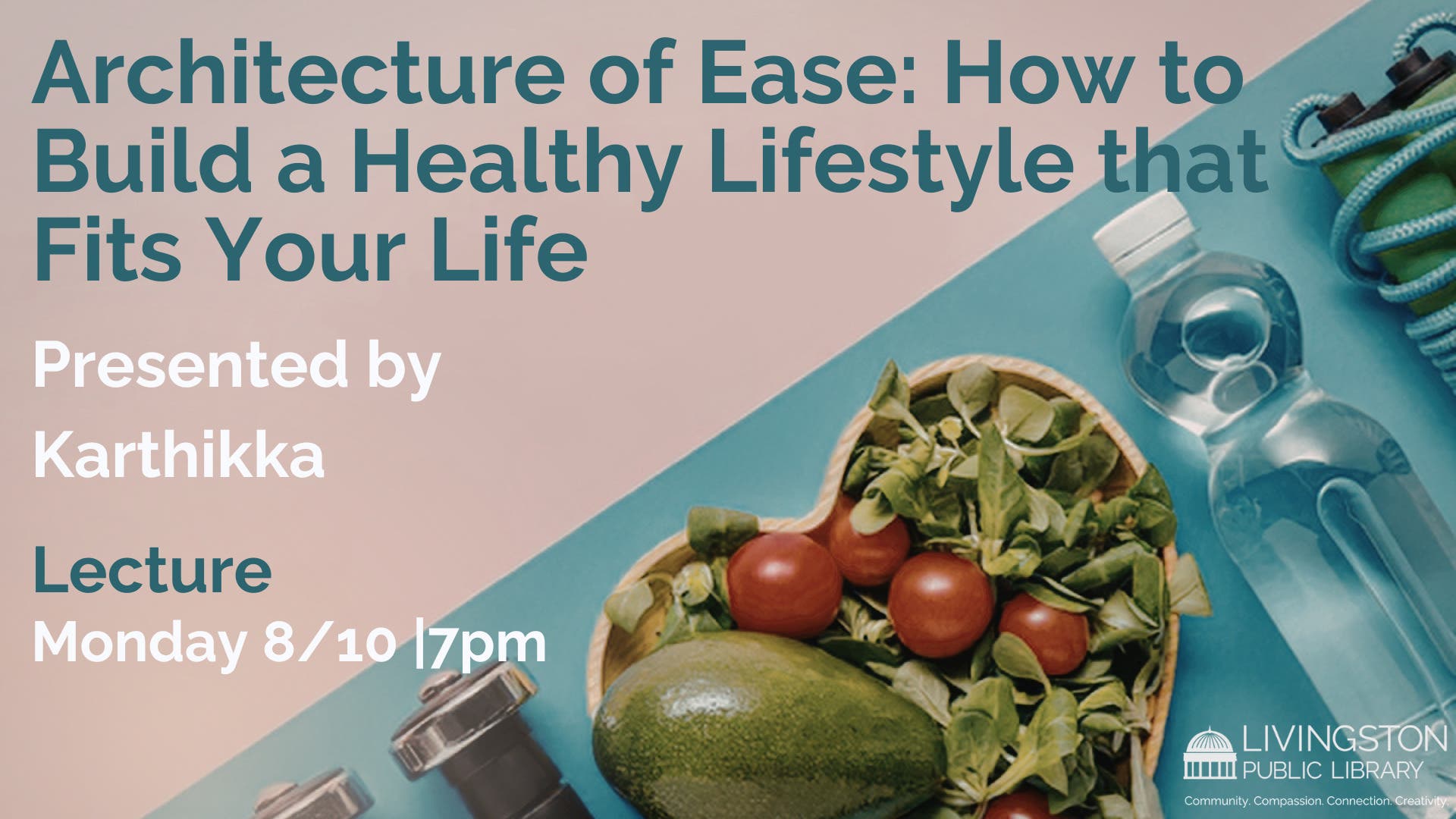 Architecture of Ease: How to Build a Healthy Lifestyle that Fits Your Life

Presented by Karthikka

Lecture
Monday 8/10 |7pm

LIVINGSTON PUBLIC LIBRARY
Community. Compassion. Connection. Creativity.